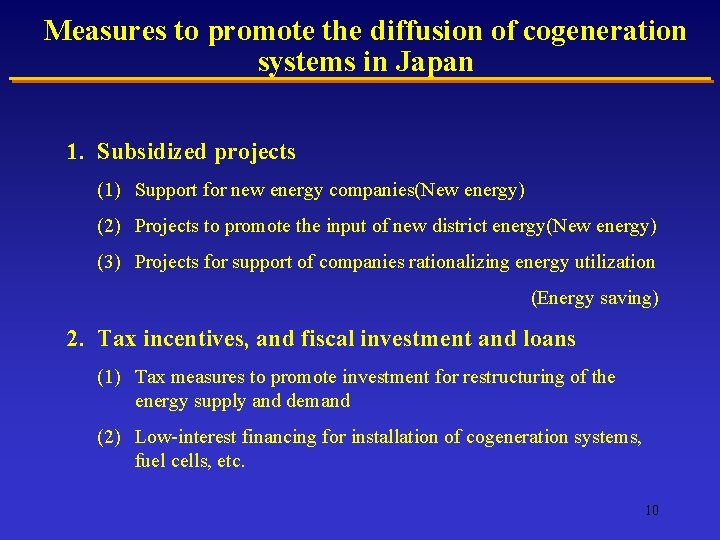 Measures to promote the diffusion of cogeneration systems in Japan

1. Subsidized projects

(1) Support for new energy companies(New energy)

(2) Projects to promote the input of new district energy(New energy)

(3) Projects for support of companies rationalizing energy utilization (Energy saving)

2. Tax incentives, and fiscal investment and loans

(1) Tax measures to promote investment for restructuring of the energy supply and demand

(2) Low-interest financing for installation of cogeneration systems, fuel cells, etc.

10